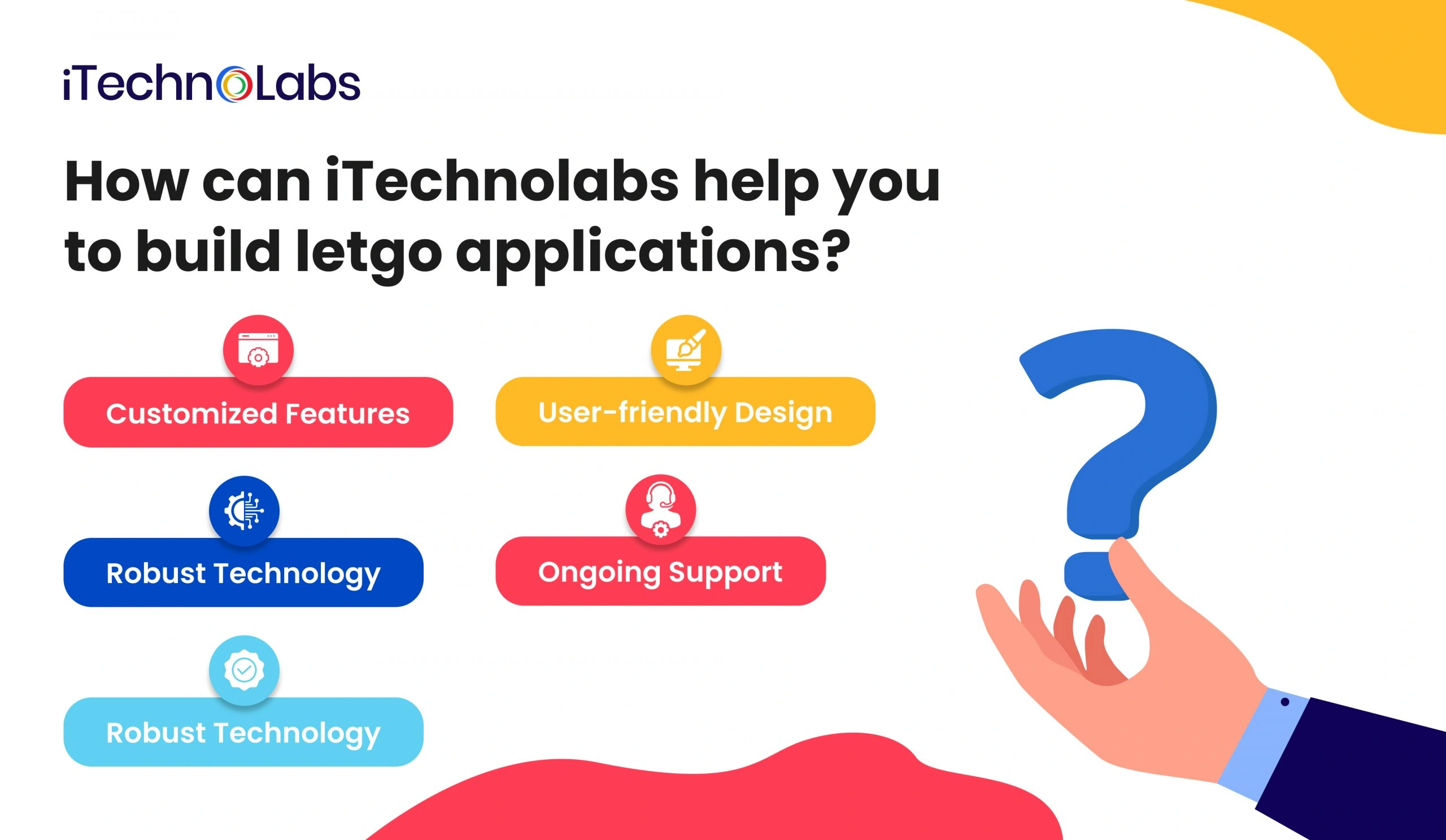 iTechnoLabs

How can iTechnolabs help you to build letgo applications?

Customized Features

User-friendly Design

Robust Technology

Ongoing Support

Robust Technology